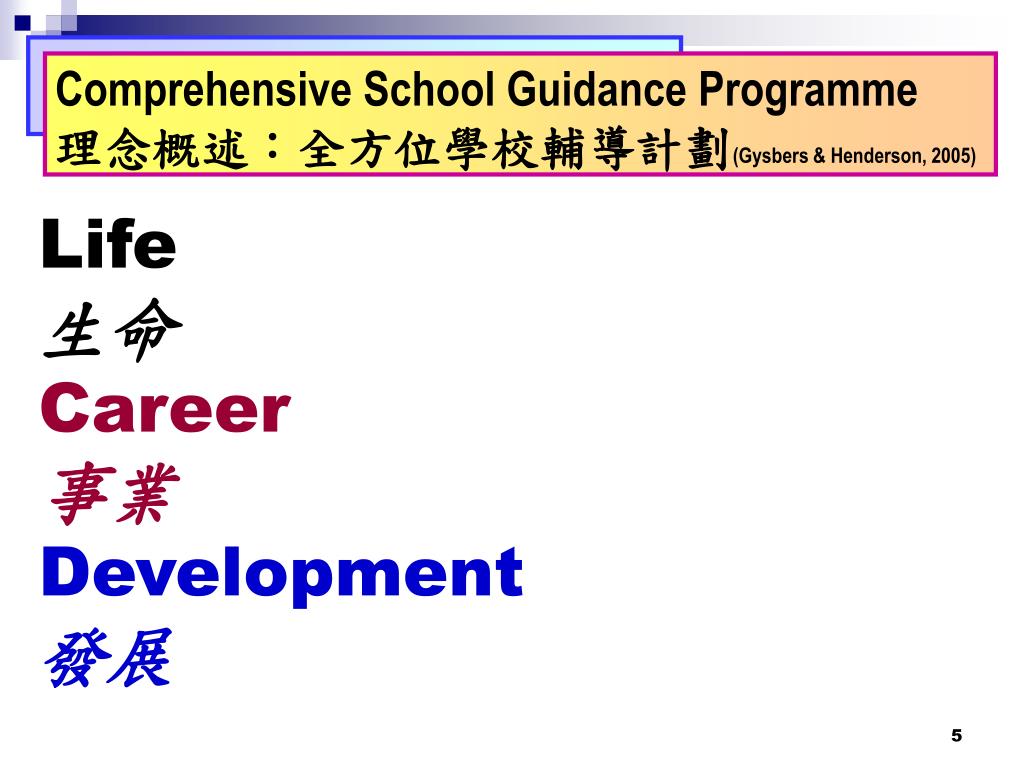 Comprehensive School Guidance Programme
理念概述：全方位學校輔導計劃(Gysbers & Henderson, 2005)

Life
生命
Career
事業
Development
發展

5